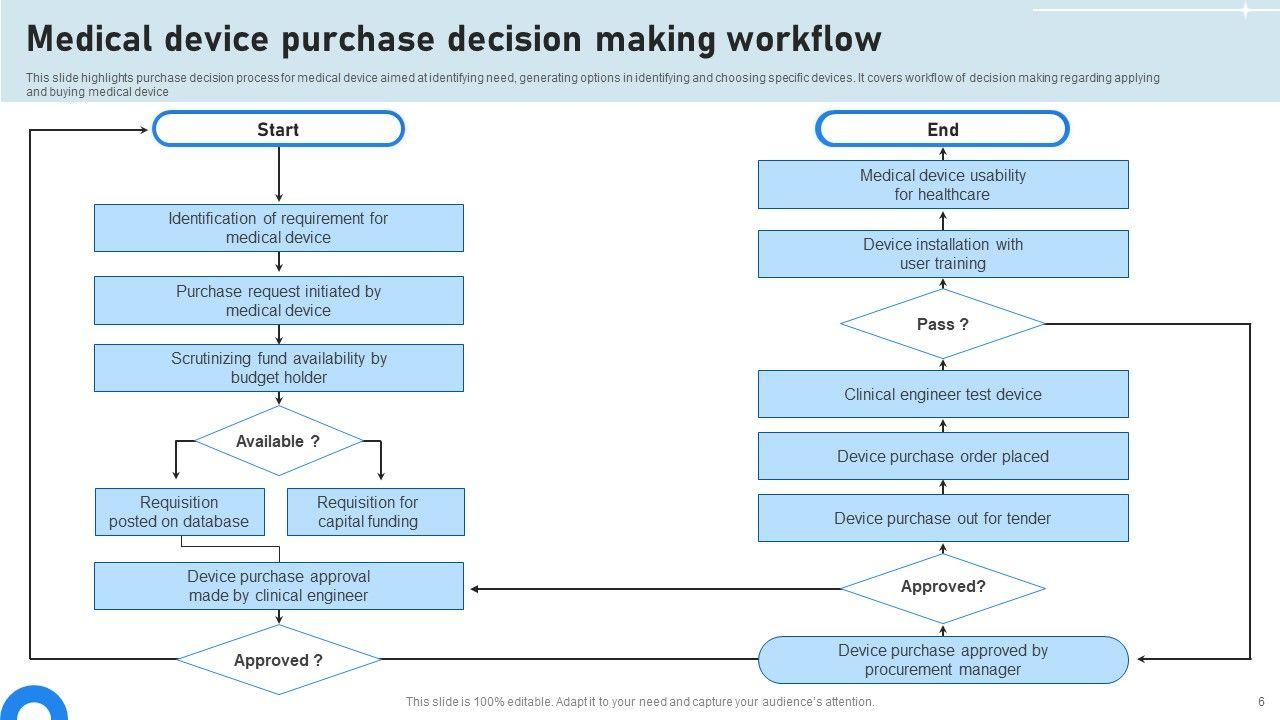 Medical device purchase decision making workflow

This slide highlights purchase decision process for medical device aimed at identifying need, generating options in identifying and choosing specific devices. It covers workflow of decision making regarding applying and buying medical device

Start

Identification of requirement for medical device

Purchase request initiated by medical device

Scrutinizing fund availability by budget holder

Available ?

Requisition posted on database

Requisition for capital funding

Device purchase approval made by clinical engineer

Approved ?

End

Medical device usability for healthcare

Device installation with user training

Pass ?

Clinical engineer test device

Device purchase order placed

Device purchase out for tender

Approved?

Device purchase approved by procurement manager

This slide is 100% editable. Adapt it to your need and capture your audience's attention.

6